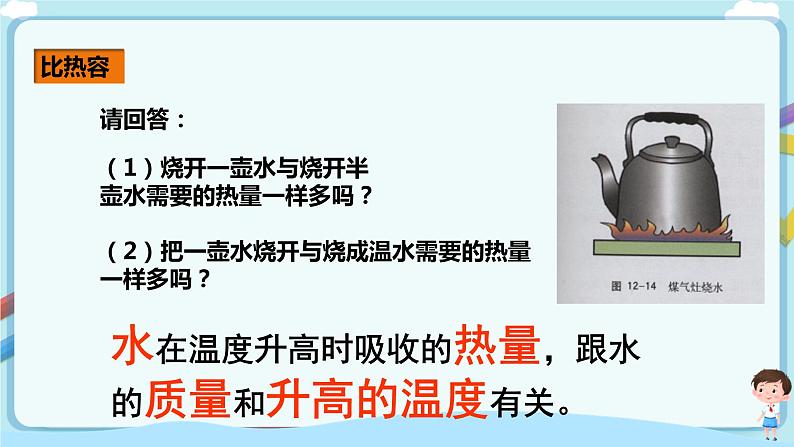 比热容

请回答：

（1）烧开一壶水与烧开半壶水需要的热量一样多吗？

（2）把一壶水烧开与烧成温水需要的热量一样多吗？

图 12-14 煤气灶烧水

水在温度升高时吸收的热量，跟水的质量和升高的温度有关。